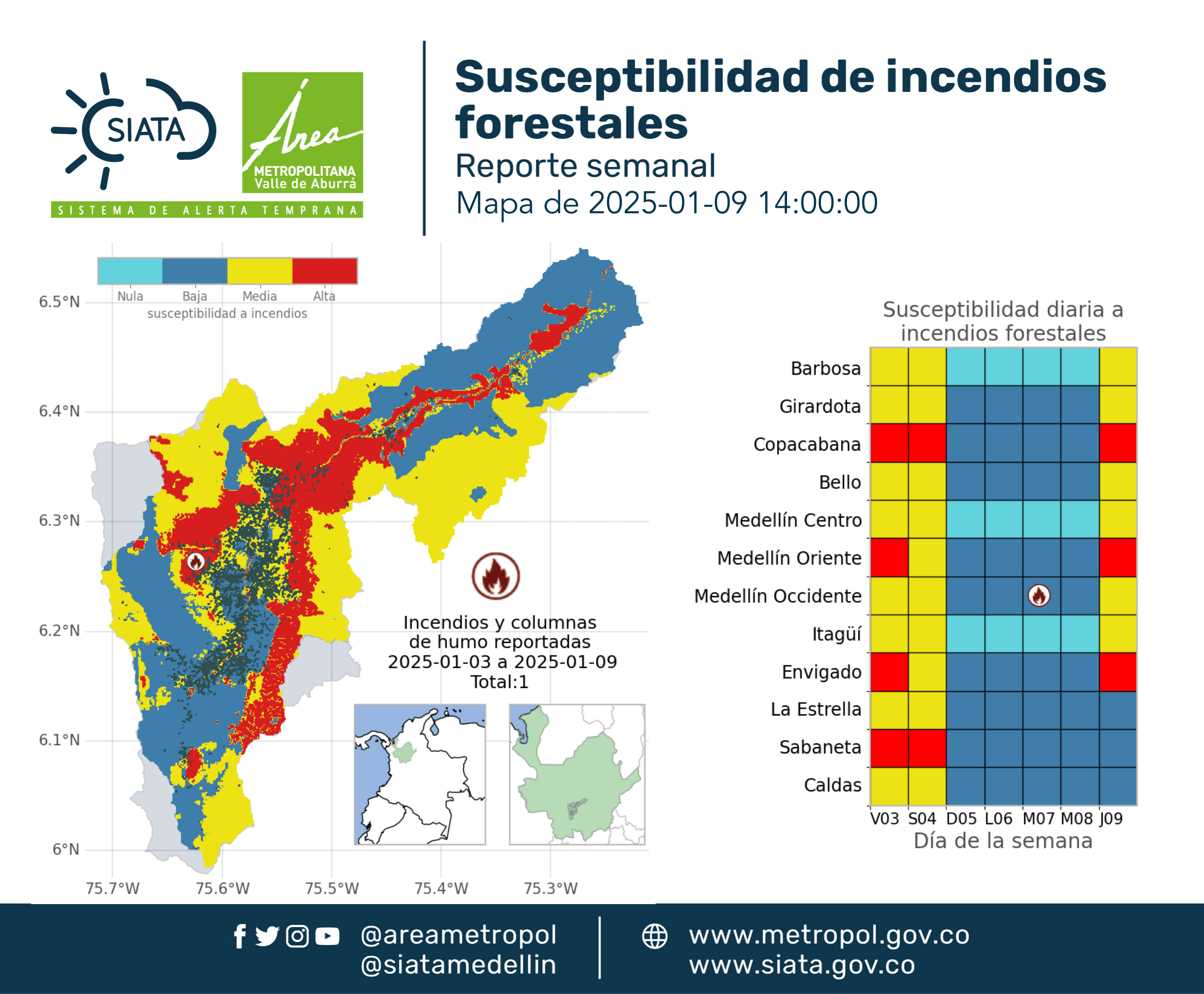 SIATA
Área
METROPOLITANA
Valle de Aburrá
SISTEMA DE ALERTA TEMPRANA

Susceptibilidad de incendios forestales
Reporte semanal
Mapa de 2025-01-09 14:00:00

Nula Baja Media Alta
susceptibilidad a incendios

6.5°N
6.4°N
6.3°N
6.2°N
6.1°N
6°N
75.7°W 75.6°W 75.5°W 75.4°W 75.3°W

Incendios y columnas de humo reportadas
2025-01-03 a 2025-01-09
Total:1

Susceptibilidad diaria a incendios forestales

Barbosa
Girardota
Copacabana
Bello
Medellín Centro
Medellín Oriente
Medellín Occidente
Itagüí
Envigado
La Estrella
Sabaneta
Caldas

V03 S04 D05 L06 M07 M08 J09
Día de la semana

@areametropol
@siatamedellin
www.metropol.gov.co
www.siata.gov.co